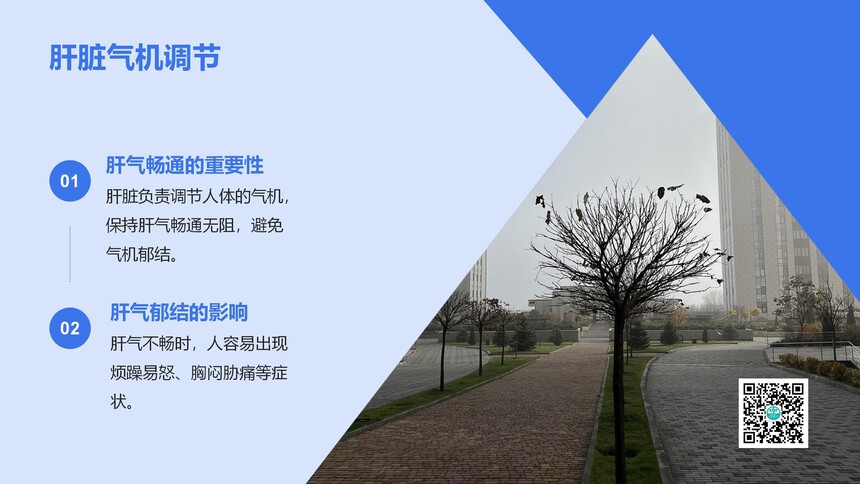 肝脏气机调节

01

肝气畅通的重要性

肝脏负责调节人体的气机，保持肝气畅通无阻，避免气机郁结。

02

肝气郁结的影响

肝气不畅时，人容易出现烦躁易怒、胸闷胁痛等症状。